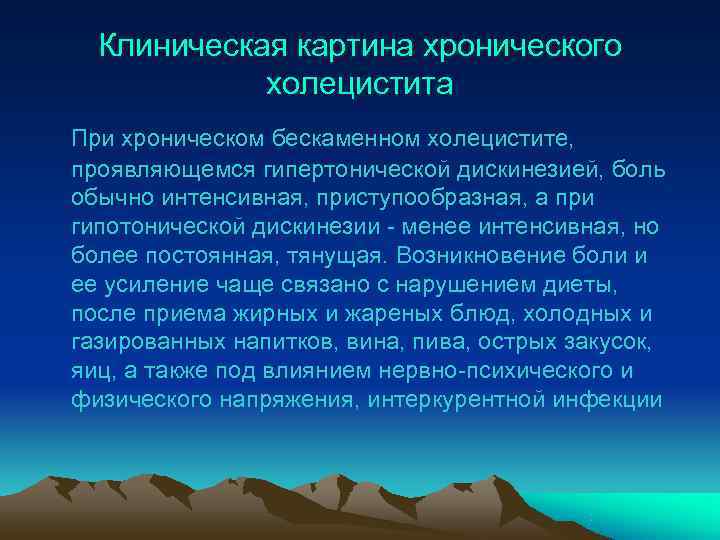 Клиническая картина хронического холецистита

При хроническом бескаменном холецистите, проявляющемся гипертонической дискинезией, боль обычно интенсивная, приступообразная, а при гипотонической дискинезии - менее интенсивная, но более постоянная, тянущая. Возникновение боли и ее усиление чаще связано с нарушением диеты, после приема жирных и жареных блюд, холодных и газированных напитков, вина, пива, острых закусок, яиц, а также под влиянием нервно-психического и физического напряжения, интеркурентной инфекции